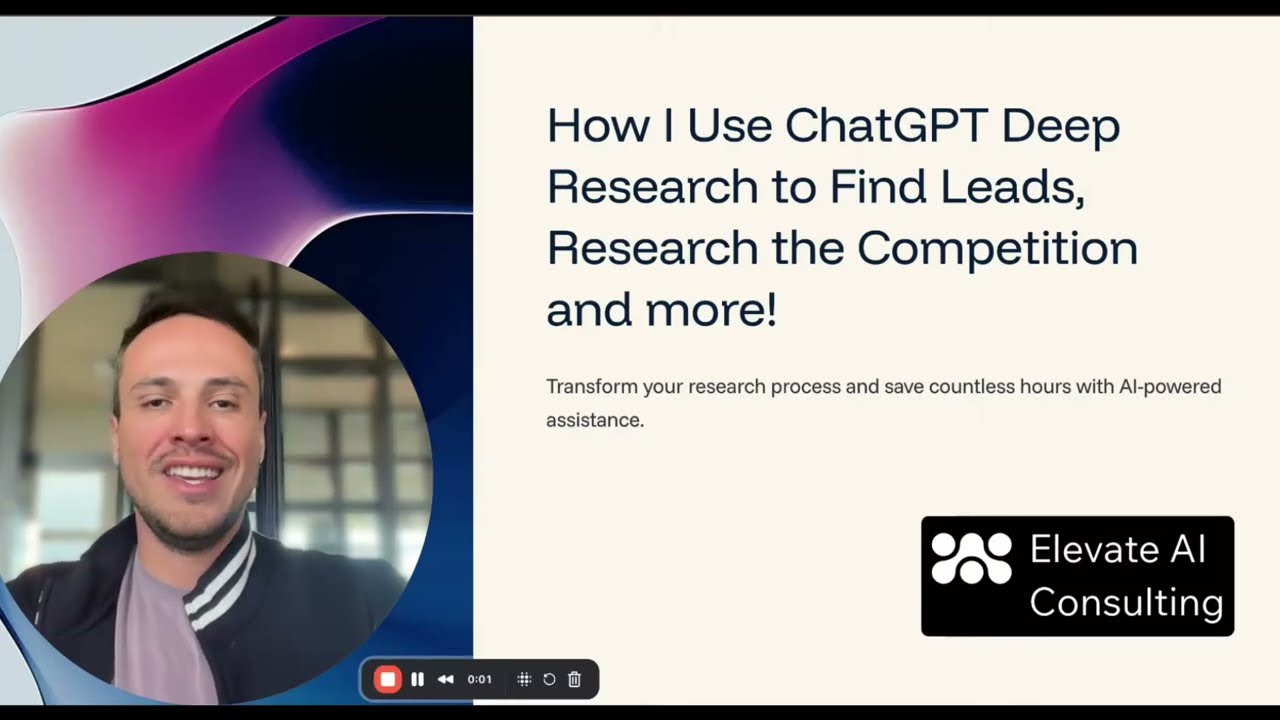 How I Use ChatGPT Deep Research to Find Leads, Research the Competition and more!

Transform your research process and save countless hours with AI-powered assistance.

Elevate AI Consulting

0:01